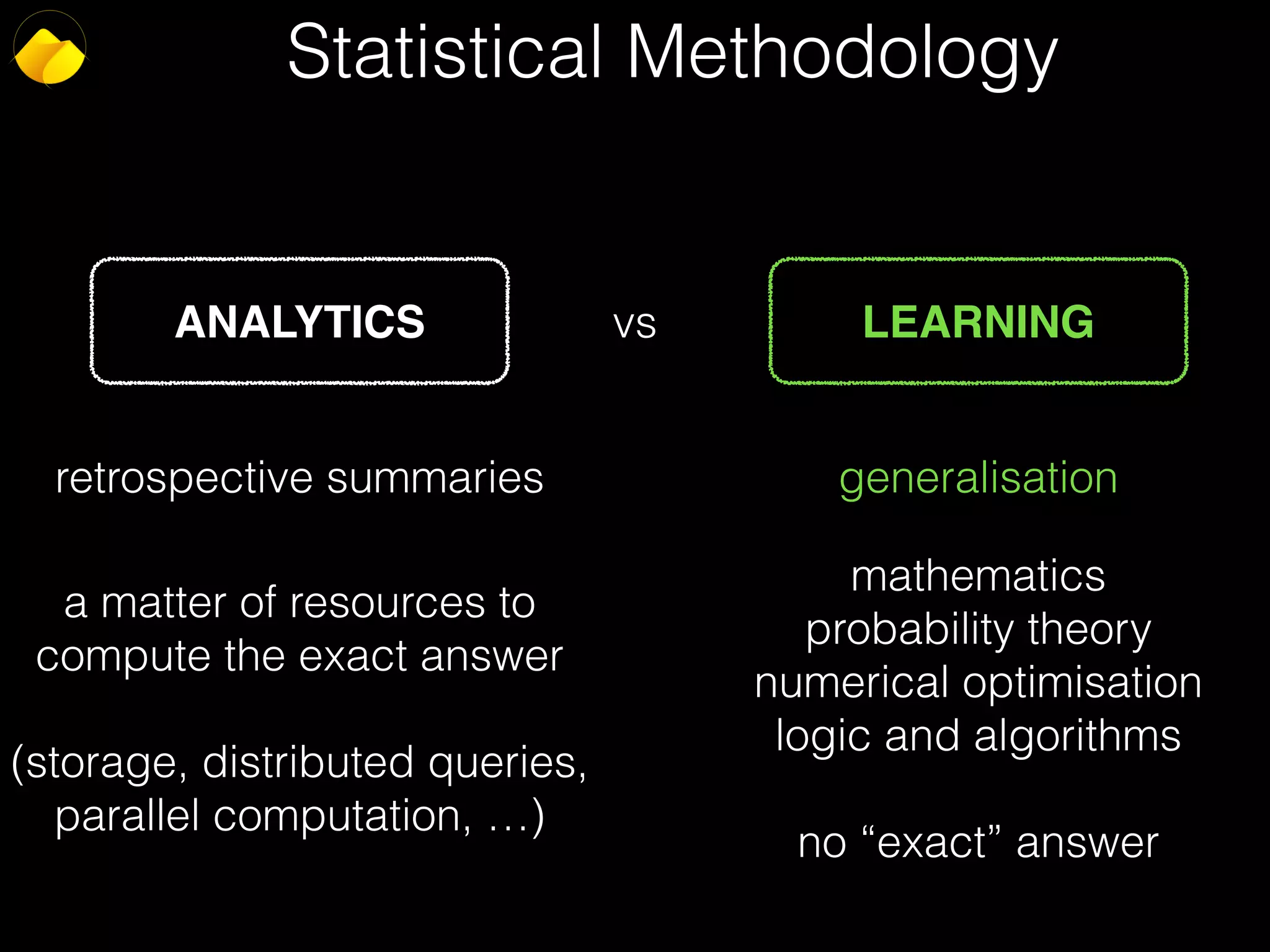 Statistical Methodology

ANALYTICS

vs

LEARNING

retrospective summaries

a matter of resources to compute the exact answer

(storage, distributed queries, parallel computation, …)

generalisation

mathematics
probability theory
numerical optimisation
logic and algorithms

no “exact” answer